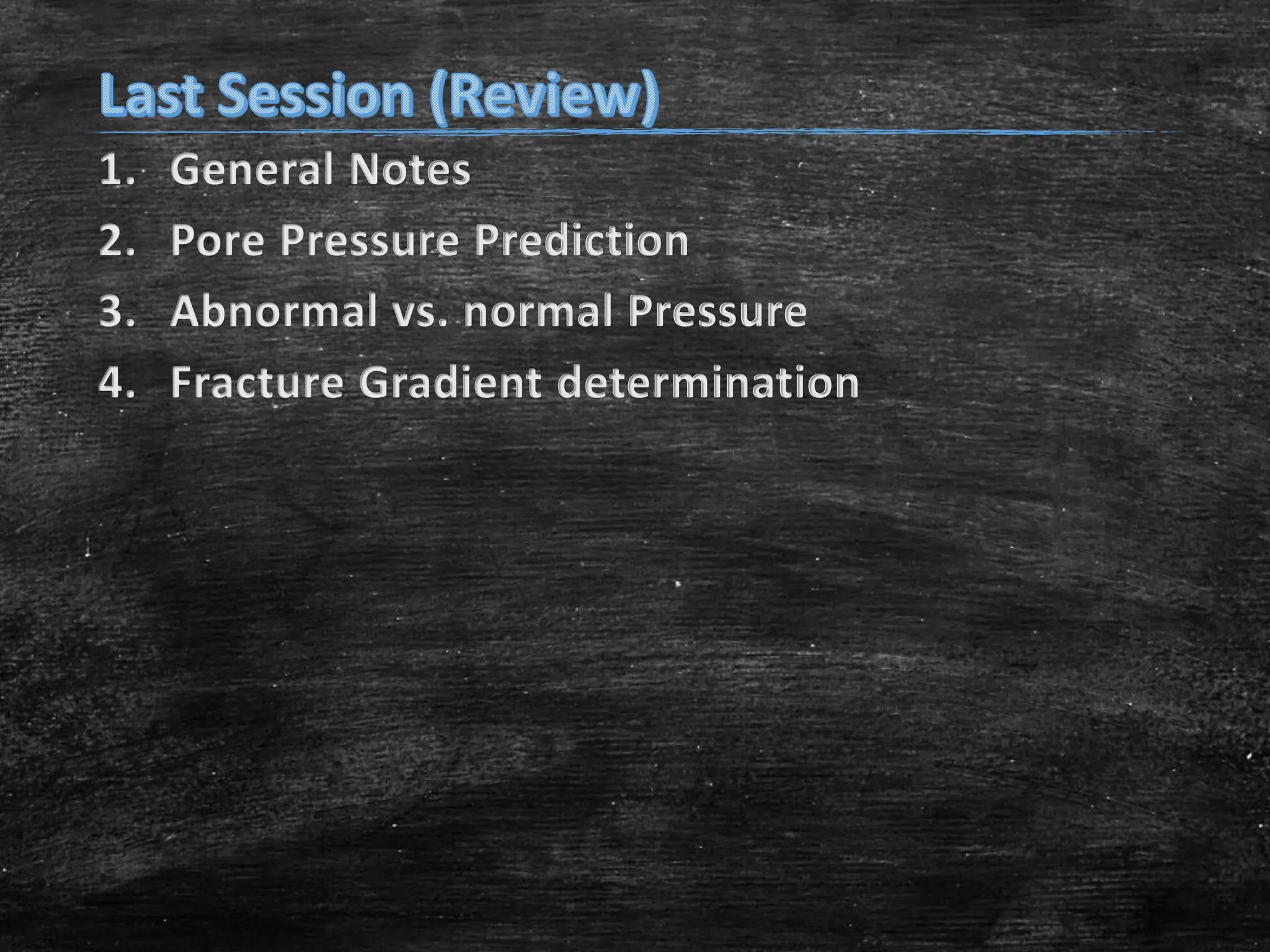 Last Session (Review)

1. General Notes
2. Pore Pressure Prediction
3. Abnormal vs. normal Pressure
4. Fracture Gradient determination